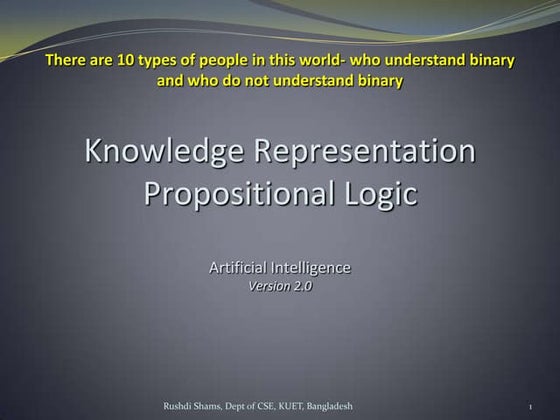 There are 10 types of people in this world- who understand binary and who do not understand binary

Knowledge Representation
Propositional Logic

Artificial Intelligence
Version 2.0

Rushdi Shams, Dept of CSE, KUET, Bangladesh

1